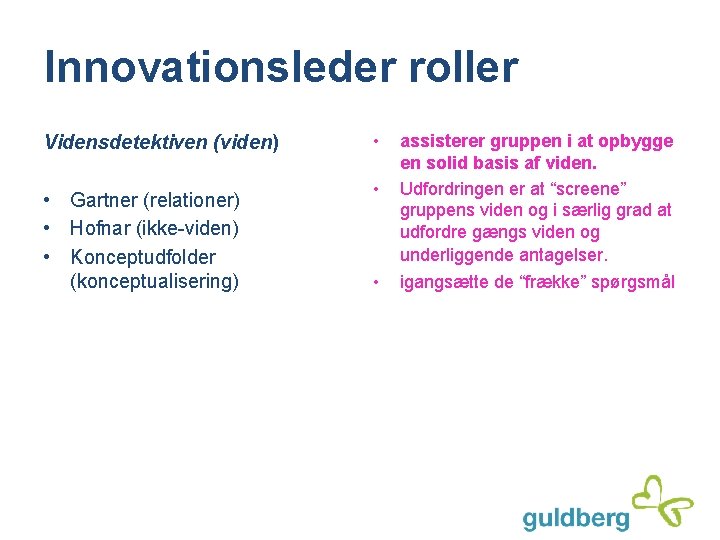 Innovationsleder roller

Vidensdetektiven (viden)

• Gartner (relationer)
• Hofnar (ikke-viden)
• Konceptudfolder (konceptualisering)

• assisterer gruppen i at opbygge en solid basis af viden.
• Udfordringen er at “screene” gruppens viden og i særlig grad at udfordre gængs viden og underliggende antagelser.
• igangsætte de “frække” spørgsmål

guldberg